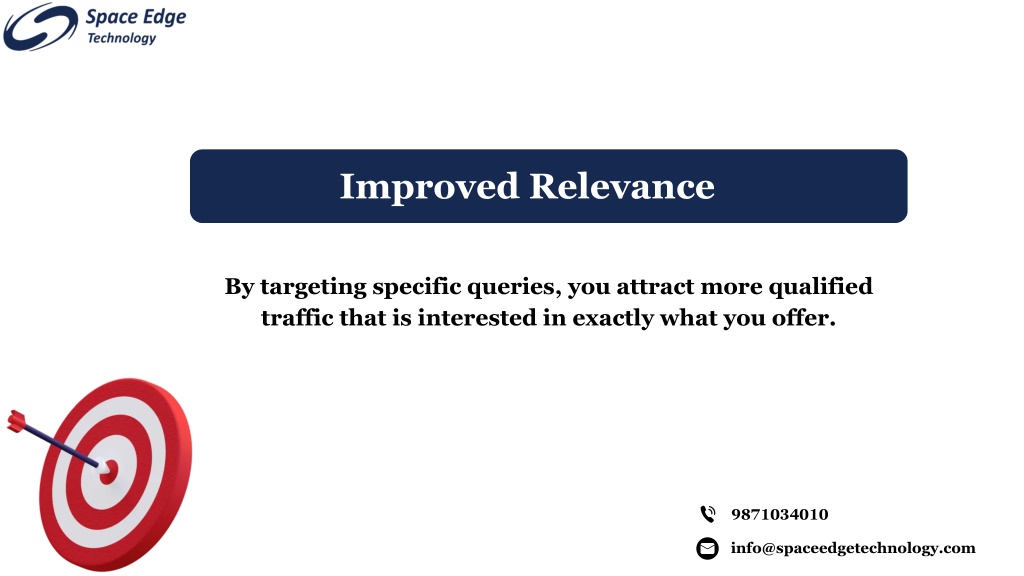 Space Edge
Technology

Improved Relevance

By targeting specific queries, you attract more qualified traffic that is interested in exactly what you offer.

9871034010

info@spaceedgetechnology.com